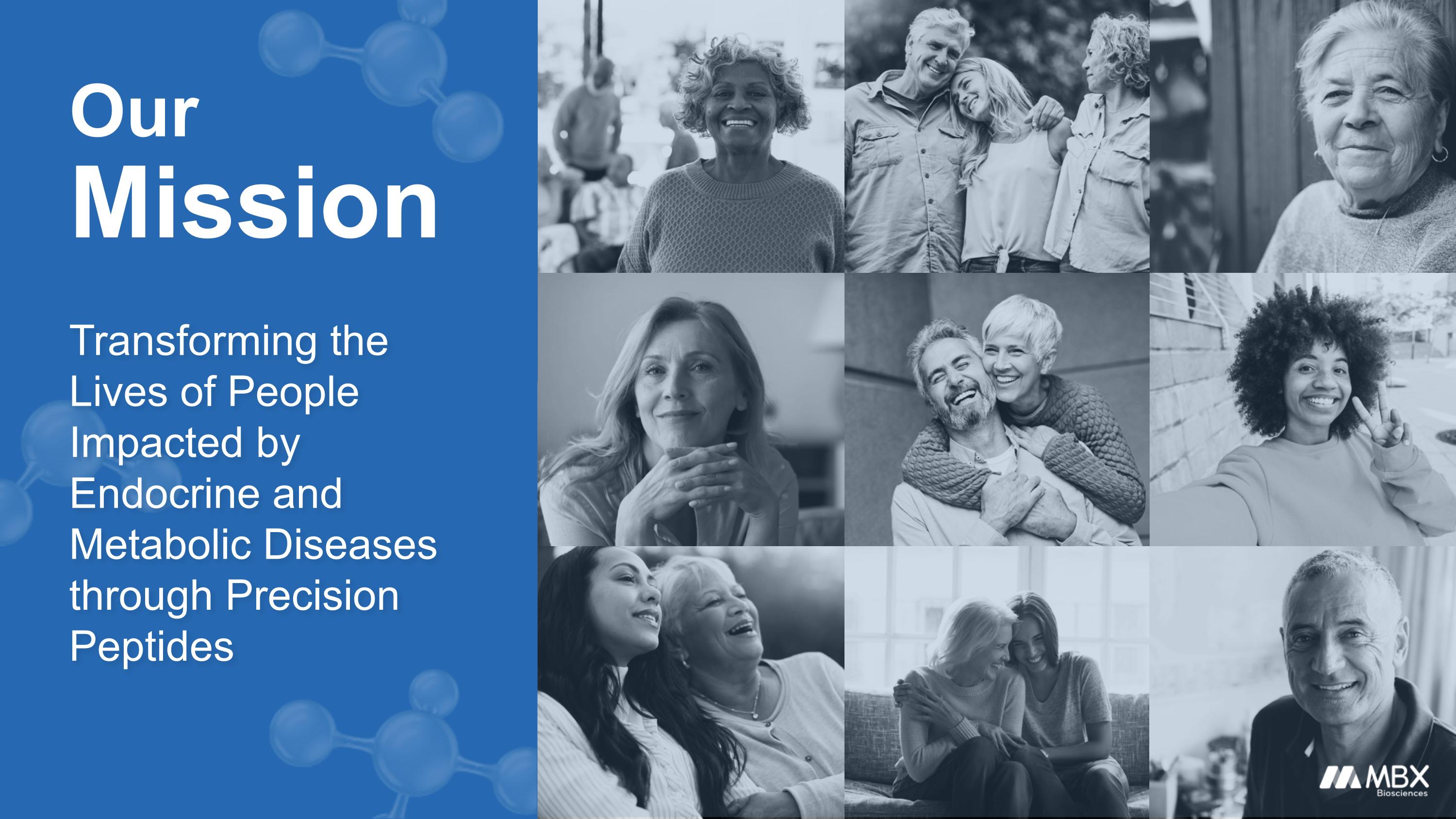 Our
Mission

Transforming the Lives of People Impacted by Endocrine and Metabolic Diseases through Precision Peptides

MBX Biosciences